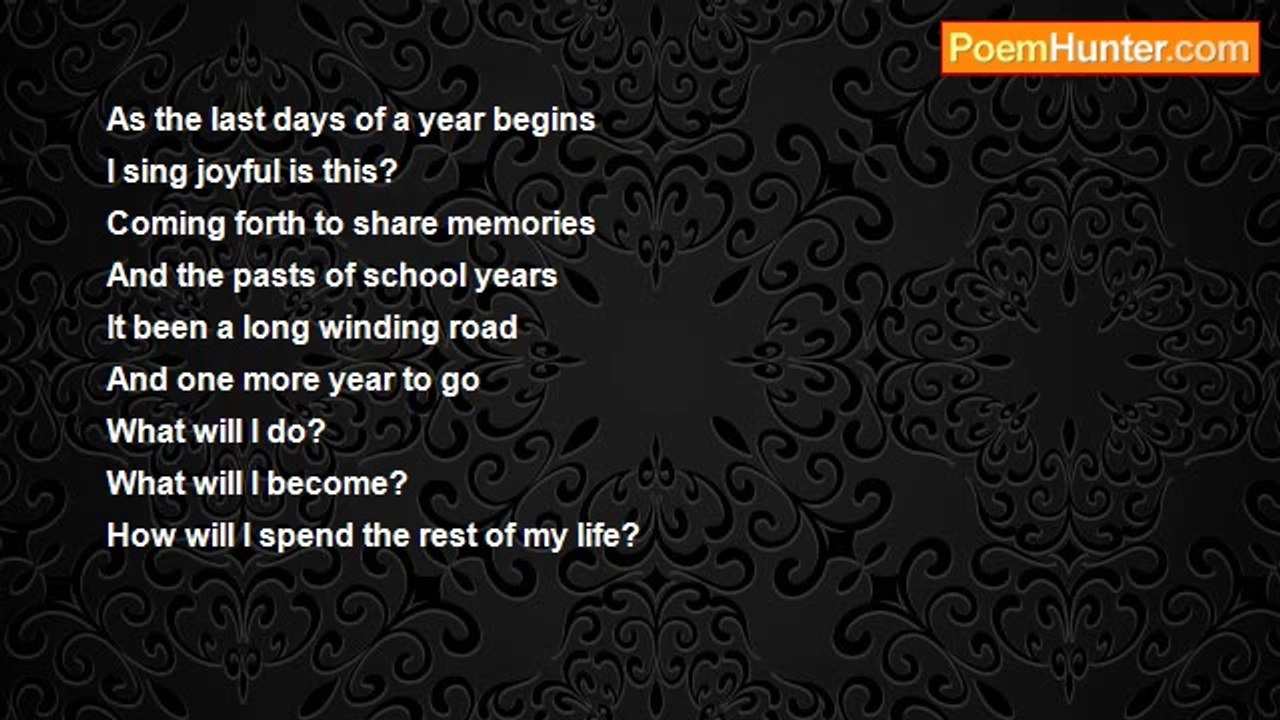 PoemHunter.com

As the last days of a year begins
I sing joyful is this?
Coming forth to share memories
And the pasts of school years
It been a long winding road
And one more year to go
What will I do?
What will I become?
How will I spend the rest of my life?